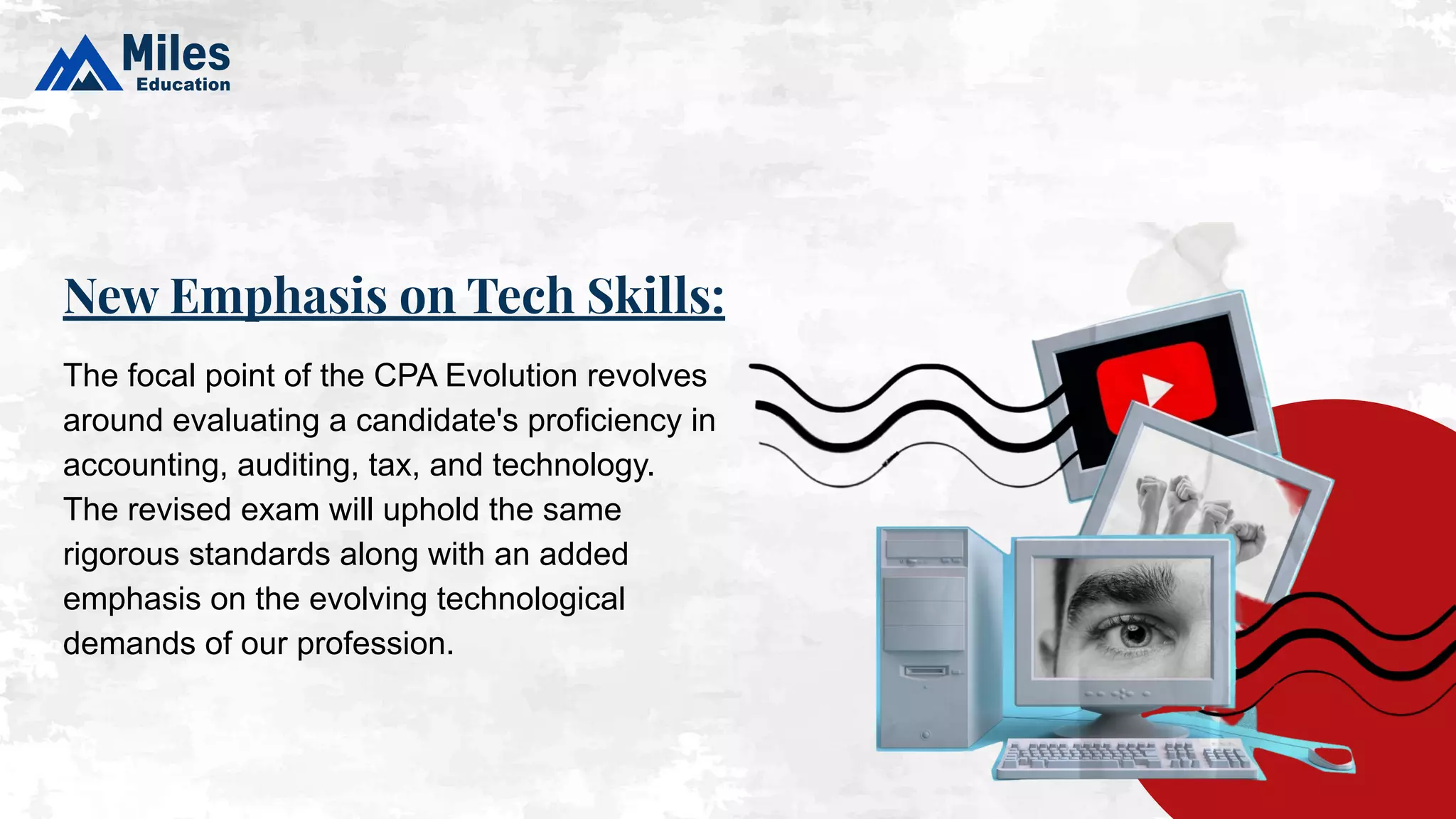 Miles
Education

New Emphasis on Tech Skills:

The focal point of the CPA Evolution revolves around evaluating a candidate's proficiency in accounting, auditing, tax, and technology.
The revised exam will uphold the same rigorous standards along with an added emphasis on the evolving technological demands of our profession.